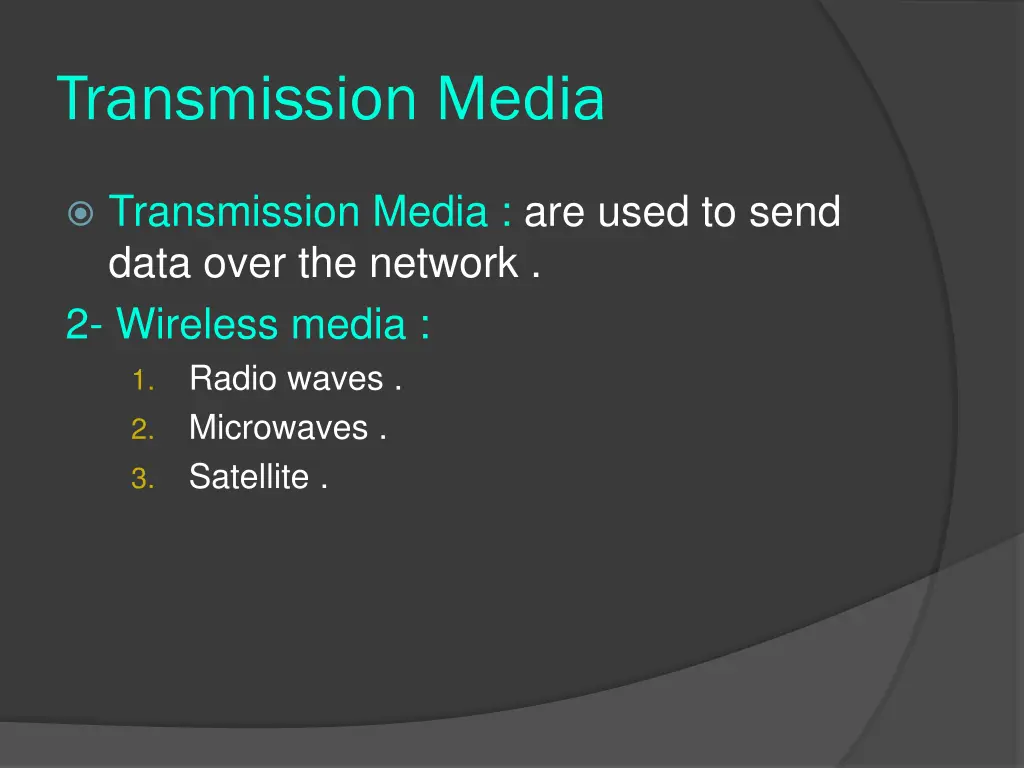 Transmission Media

Transmission Media : are used to send data over the network .

2- Wireless media :

1. Radio waves .
2. Microwaves .
3. Satellite .